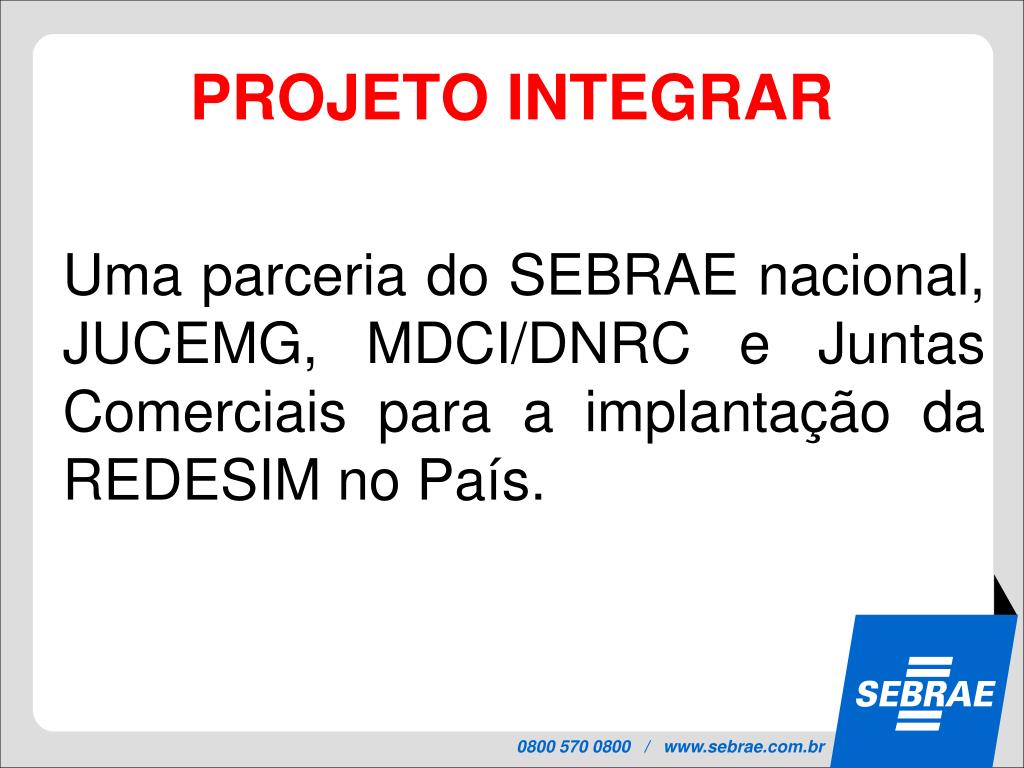 PROJETO INTEGRAR

Uma parceria do SEBRAE nacional, JUCEMG, MDCI/DNRC e Juntas Comerciais para a implantação da REDESIM no País.

SEBRAE

0800 570 0800 / www.sebrae.com.br